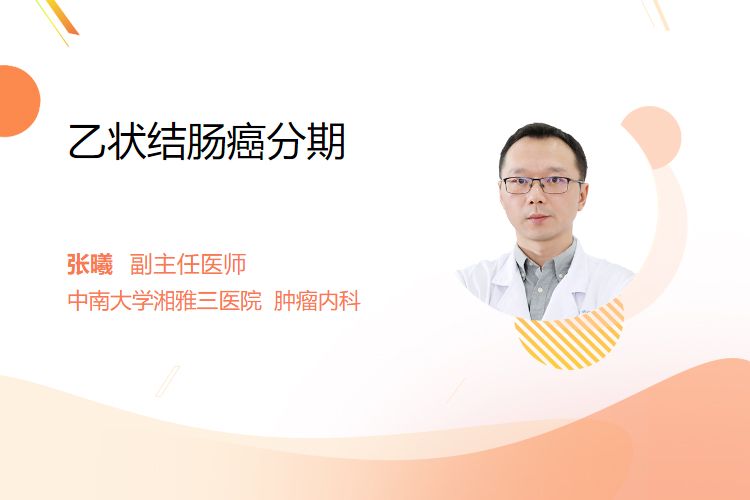 乙状结肠癌分期

张曦 副主任医师
中南大学湘雅三医院 肿瘤内科